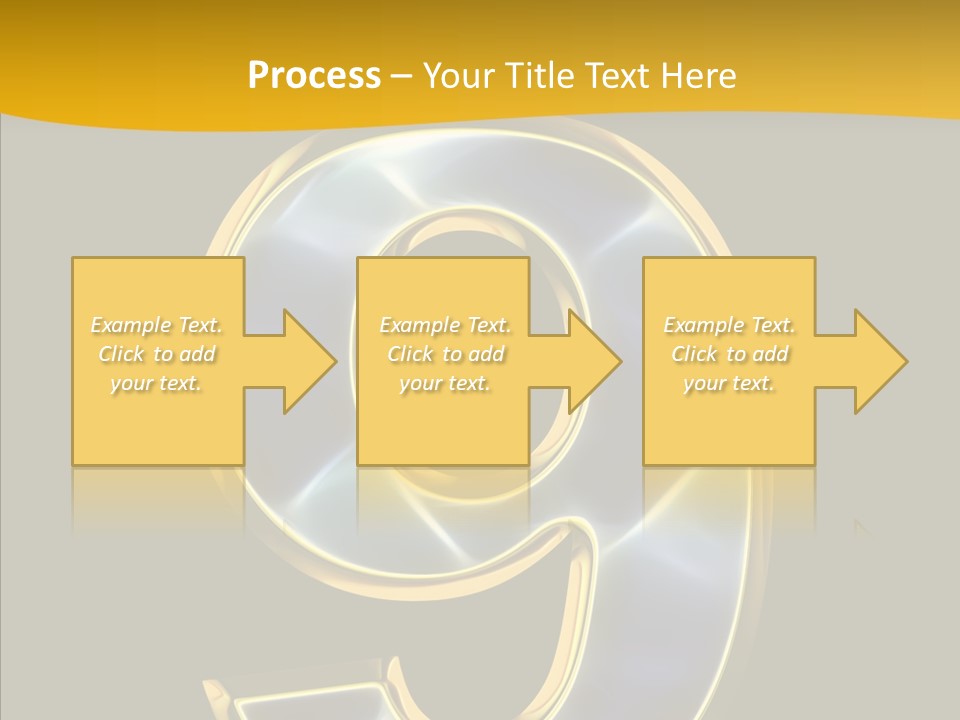 Process – Your Title Text Here

Example Text. Click to add your text.

Example Text. Click to add your text.

Example Text. Click to add your text.